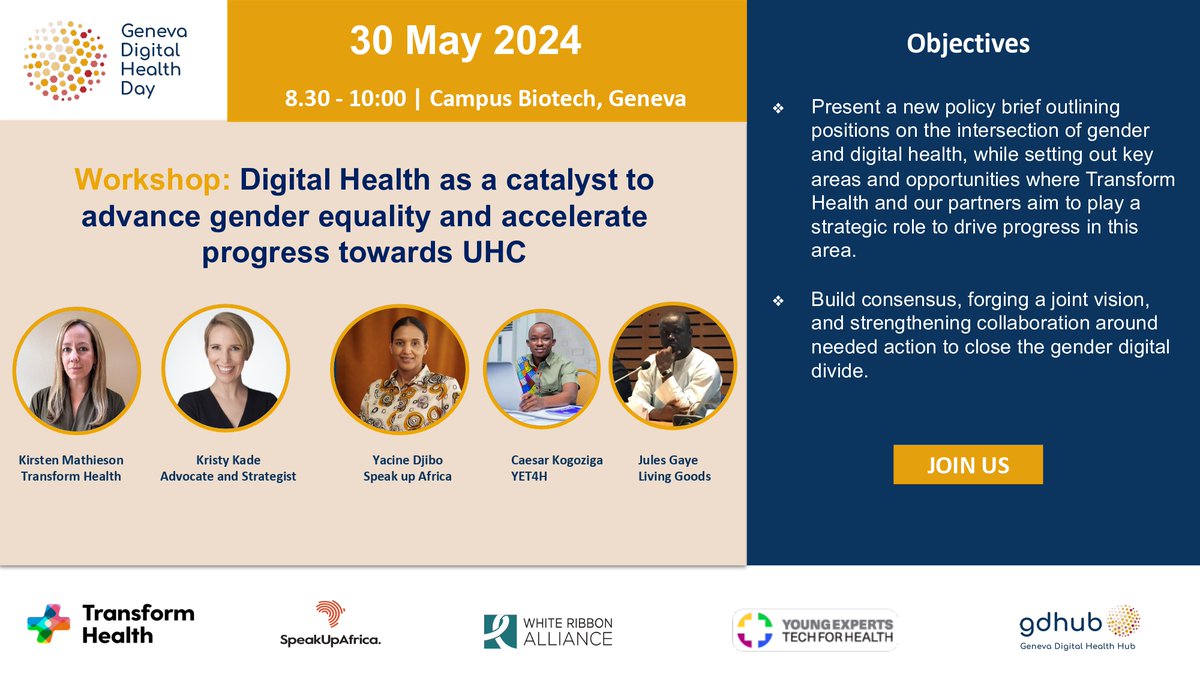 Geneva Digital Health Day

30 May 2024

8.30 - 10:00 | Campus Biotech, Geneva

Workshop: Digital Health as a catalyst to advance gender equality and accelerate progress towards UHC

Kirsten Mathieson
Transform Health

Kristy Kade
Advocate and Strategist

Yacine Djibo
Speak up Africa

Caesar Kogoziga
YET4H

Jules Gaye
Living Goods

Objectives

❖ Present a new policy brief outlining positions on the intersection of gender and digital health, while setting out key areas and opportunities where Transform Health and our partners aim to play a strategic role to drive progress in this area.

❖ Build consensus, forging a joint vision, and strengthening collaboration around needed action to close the gender digital divide.

JOIN US

Transform Health

SpeakUpAfrica.

WHITE RIBBON ALLIANCE

YOUNG EXPERTS TECH FOR HEALTH

gdhub
Geneva Digital Health Hub